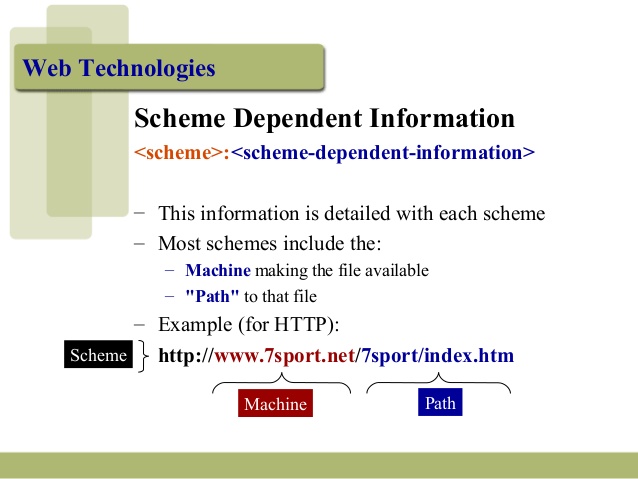 Web Technologies

Scheme Dependent Information

<scheme>:<scheme-dependent-information>

– This information is detailed with each scheme
– Most schemes include the:
  – Machine making the file available
  – "Path" to that file
– Example (for HTTP):

Scheme http://www.7sport.net/7sport/index.htm

Machine

Path